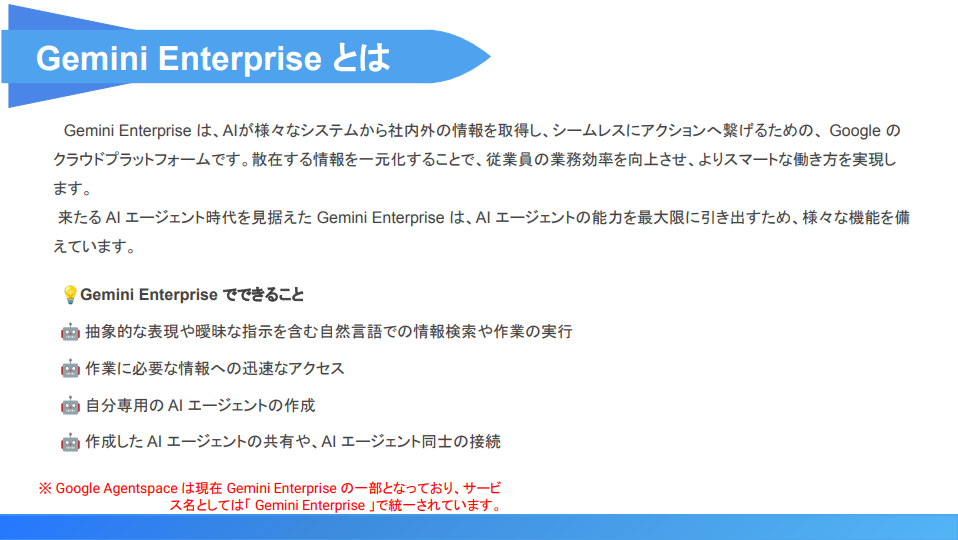 Gemini Enterprise とは

Gemini Enterprise は、AIが様々なシステムから社内外の情報を取得し、シームレスにアクションへ繋げるための、Google のクラウドプラットフォームです。散在する情報を一元化することで、従業員の業務効率を向上させ、よりスマートな働き方を実現します。
来たる AI エージェント時代を見据えた Gemini Enterprise は、AI エージェントの能力を最大限に引き出すため、様々な機能を備えています。

💡Gemini Enterprise でできること

🤖 抽象的な表現や曖昧な指示を含む自然言語での情報検索や作業の実行

🤖 作業に必要な情報への迅速なアクセス

🤖 自分専用の AI エージェントの作成

🤖 作成した AI エージェントの共有や、AI エージェント同士の接続

※ Google Agentspace は現在 Gemini Enterprise の一部となっており、サービス名としては「 Gemini Enterprise 」で統一されています。